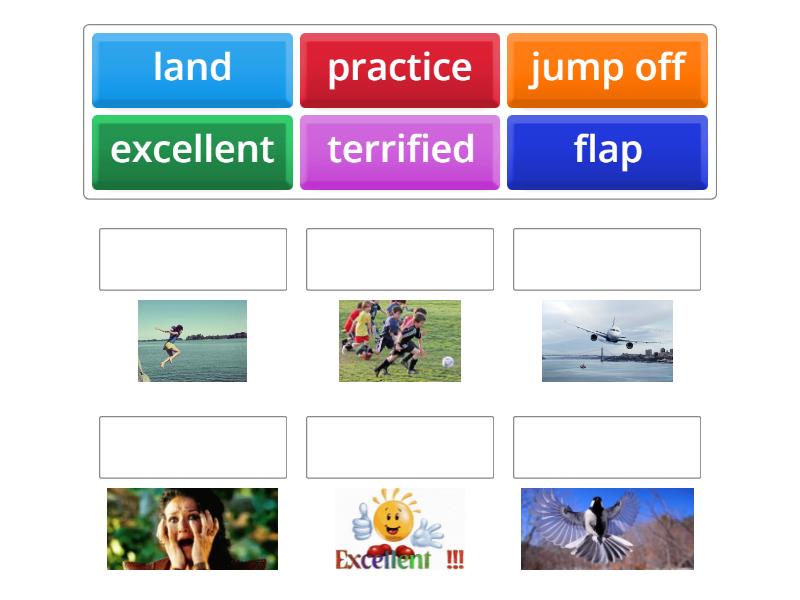 land practice jump off
excellent terrified flap

Excellent !!!